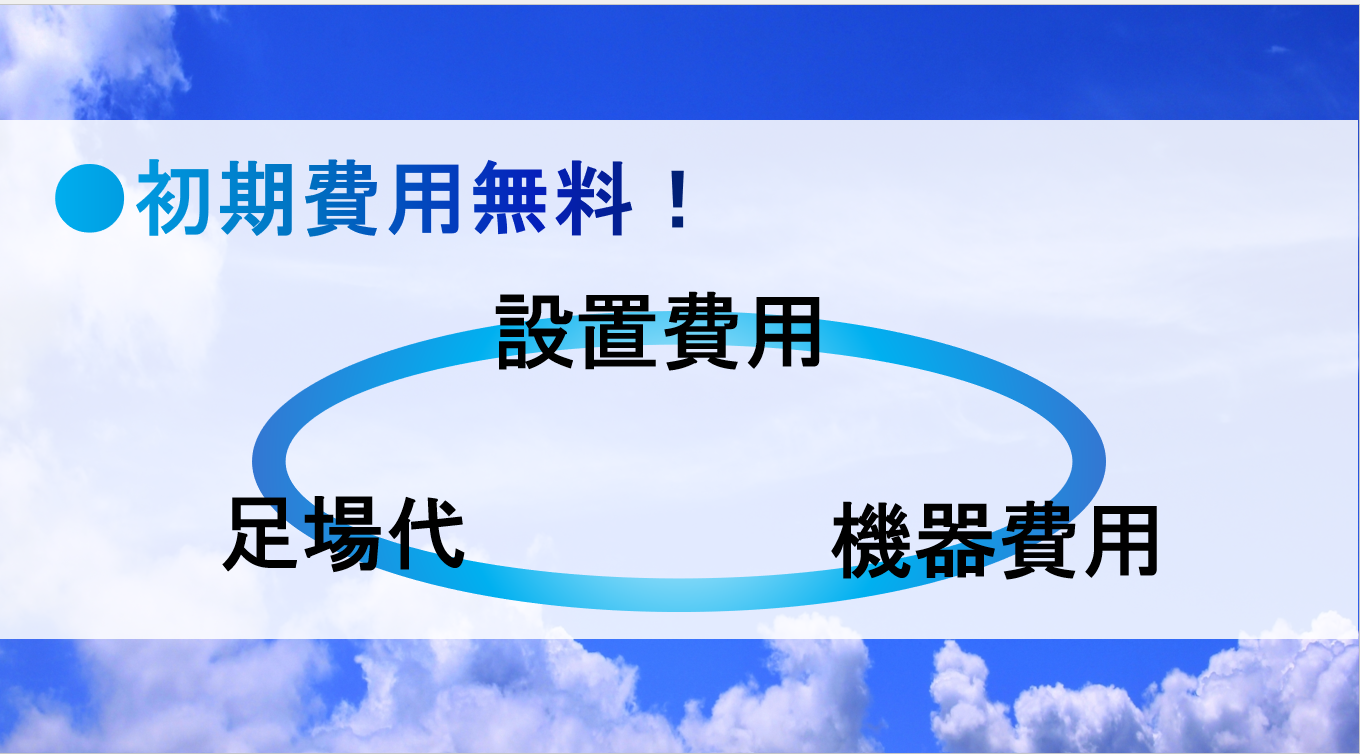 ●初期費用無料！

設置費用

足場代

機器費用